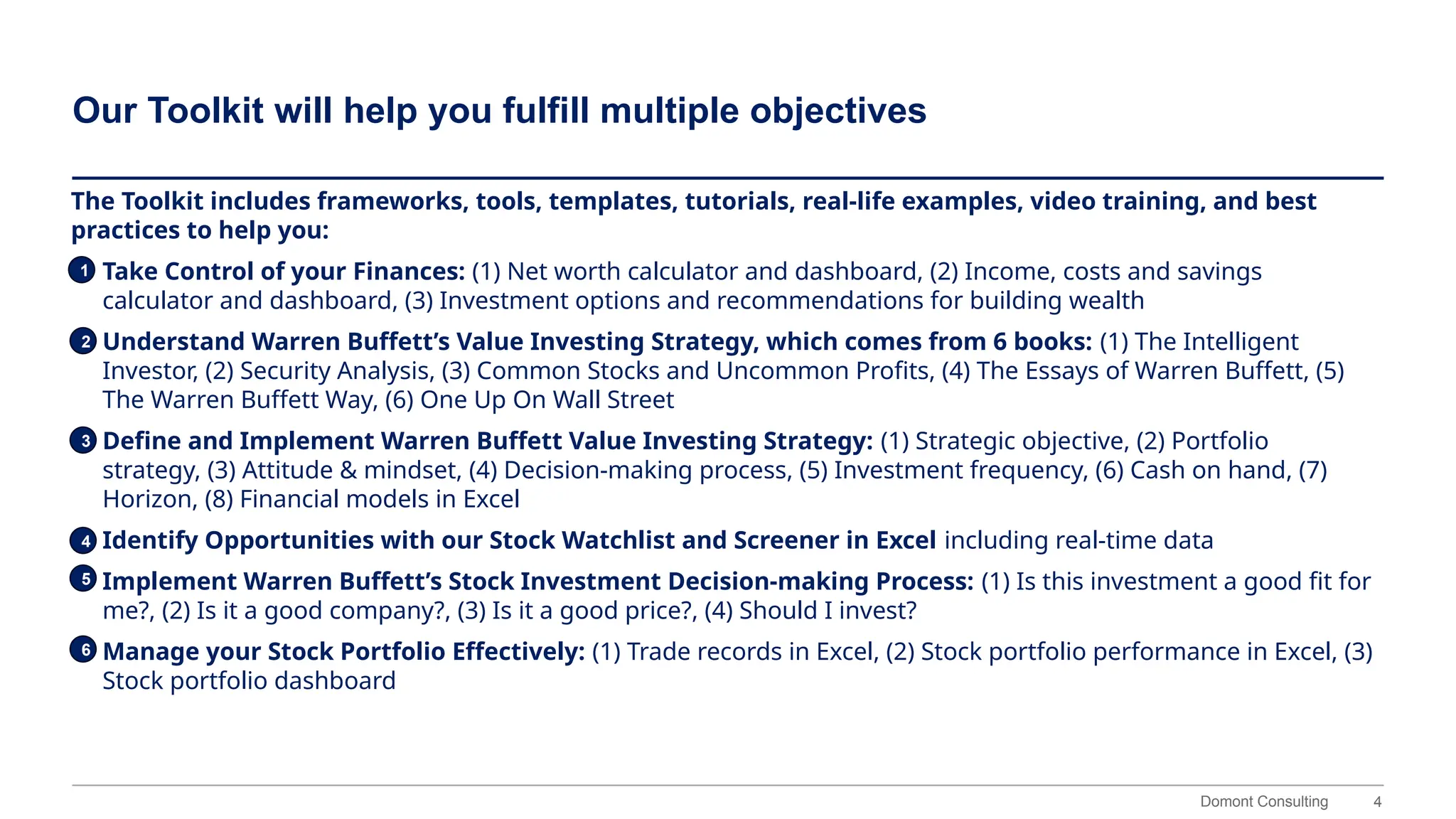 Our Toolkit will help you fulfill multiple objectives

The Toolkit includes frameworks, tools, templates, tutorials, real-life examples, video training, and best practices to help you:

1 Take Control of your Finances: (1) Net worth calculator and dashboard, (2) Income, costs and savings calculator and dashboard, (3) Investment options and recommendations for building wealth

2 Understand Warren Buffett's Value Investing Strategy, which comes from 6 books: (1) The Intelligent Investor, (2) Security Analysis, (3) Common Stocks and Uncommon Profits, (4) The Essays of Warren Buffett, (5) The Warren Buffett Way, (6) One Up On Wall Street

3 Define and Implement Warren Buffett Value Investing Strategy: (1) Strategic objective, (2) Portfolio strategy, (3) Attitude & mindset, (4) Decision-making process, (5) Investment frequency, (6) Cash on hand, (7) Horizon, (8) Financial models in Excel

4 Identify Opportunities with our Stock Watchlist and Screener in Excel including real-time data

5 Implement Warren Buffett's Stock Investment Decision-making Process: (1) Is this investment a good fit for me?, (2) Is it a good company?, (3) Is it a good price?, (4) Should I invest?

6 Manage your Stock Portfolio Effectively: (1) Trade records in Excel, (2) Stock portfolio performance in Excel, (3) Stock portfolio dashboard

Domont Consulting 4